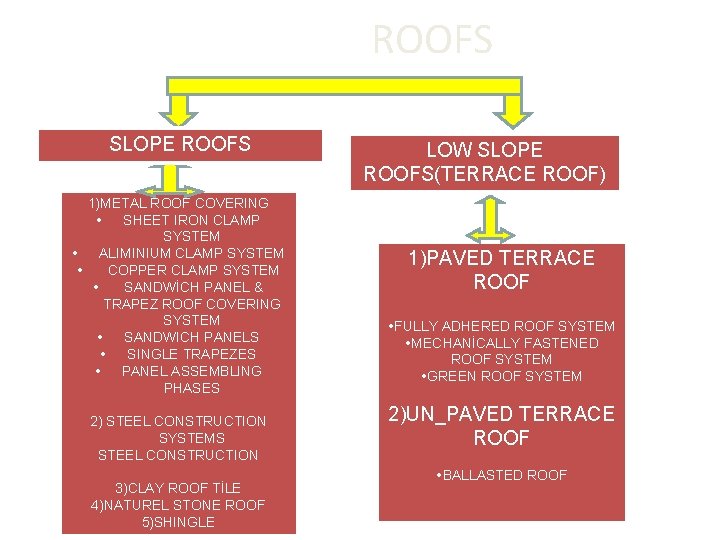 ROOFS

SLOPE ROOFS

1)METAL ROOF COVERING
• SHEET IRON CLAMP SYSTEM
• ALIMINIUM CLAMP SYSTEM
• COPPER CLAMP SYSTEM
• SANDWİCH PANEL & TRAPEZ ROOF COVERING SYSTEM
• SANDWICH PANELS
• SINGLE TRAPEZES
• PANEL ASSEMBLING PHASES

2) STEEL CONSTRUCTION SYSTEMS
STEEL CONSTRUCTION

3)CLAY ROOF TİLE
4)NATUREL STONE ROOF
5)SHINGLE

LOW SLOPE ROOFS(TERRACE ROOF)

1)PAVED TERRACE ROOF

•FULLY ADHERED ROOF SYSTEM
•MECHANİCALLY FASTENED ROOF SYSTEM
•GREEN ROOF SYSTEM

2)UN_PAVED TERRACE ROOF

•BALLASTED ROOF